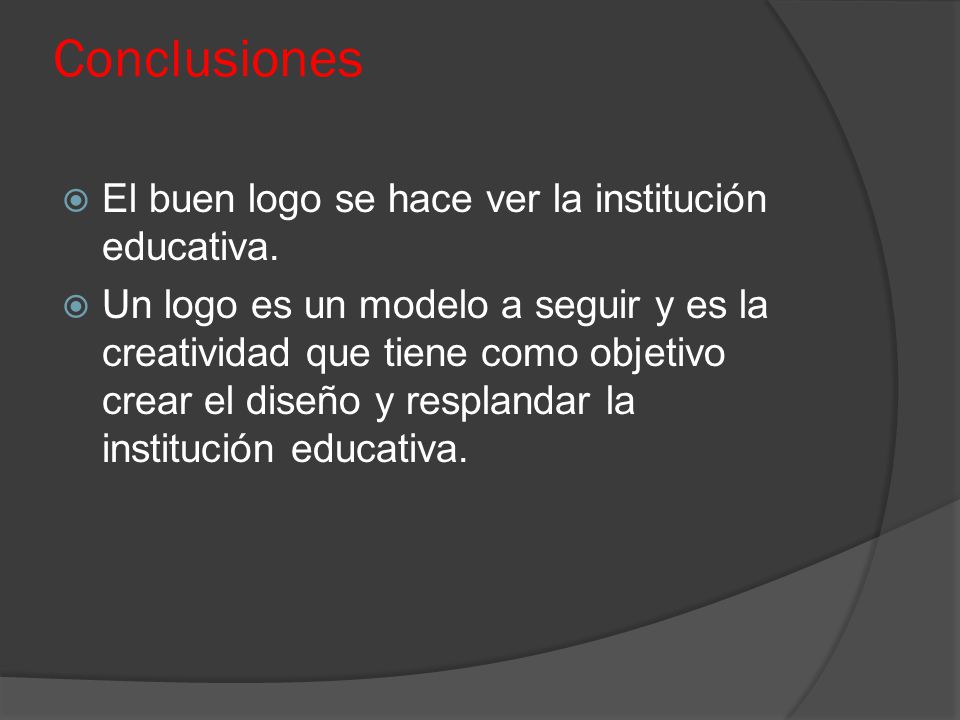 Conclusiones

El buen logo se hace ver la institución educativa.

Un logo es un modelo a seguir y es la creatividad que tiene como objetivo crear el diseño y resplandar la institución educativa.